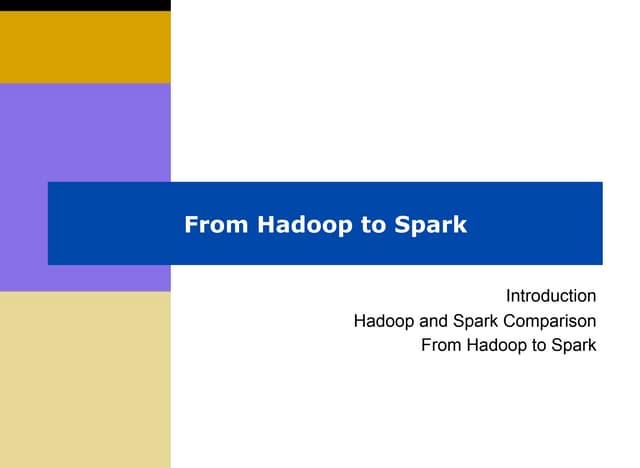 From Hadoop to Spark

Introduction
Hadoop and Spark Comparison
From Hadoop to Spark